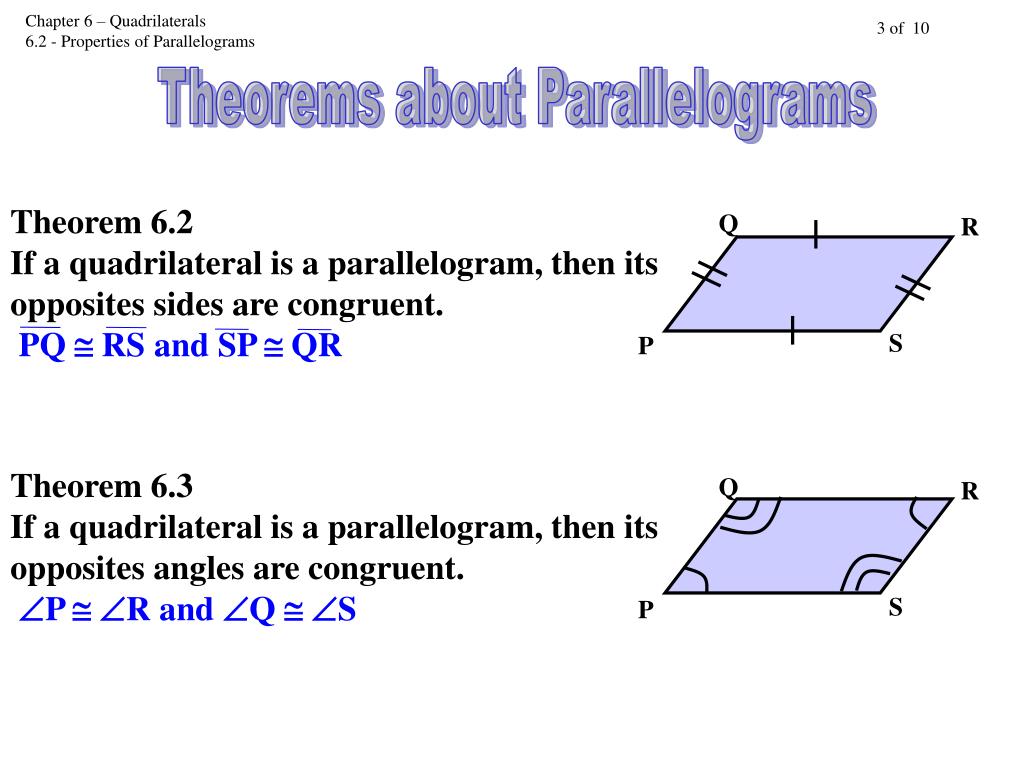 Chapter 6 – Quadrilaterals
6.2 - Properties of Parallelograms

3 of 10

Theorems about Parallelograms

Theorem 6.2
If a quadrilateral is a parallelogram, then its opposites sides are congruent.
$\overline{PQ} \cong \overline{RS}$ and $\overline{SP} \cong \overline{QR}$

Q R P S

Theorem 6.3
If a quadrilateral is a parallelogram, then its opposites angles are congruent.
$\angle P \cong \angle R$ and $\angle Q \cong \angle S$

Q R P S